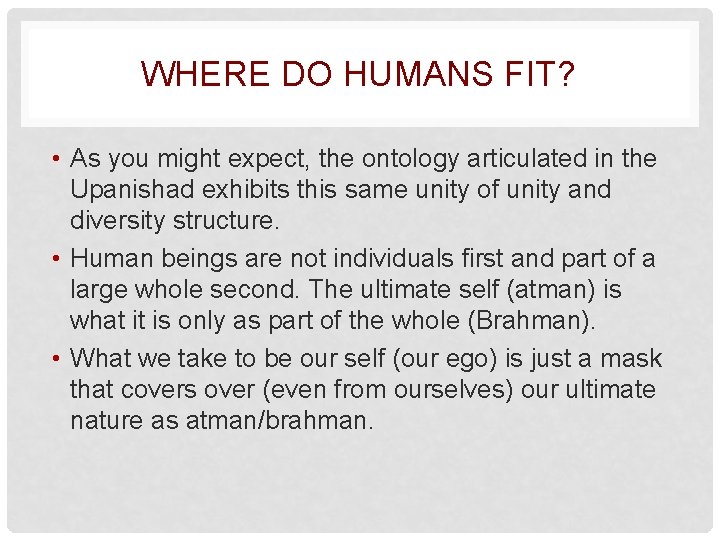 WHERE DO HUMANS FIT?

• As you might expect, the ontology articulated in the Upanishad exhibits this same unity of unity and diversity structure.

• Human beings are not individuals first and part of a large whole second. The ultimate self (atman) is what it is only as part of the whole (Brahman).

• What we take to be our self (our ego) is just a mask that covers over (even from ourselves) our ultimate nature as atman/brahman.